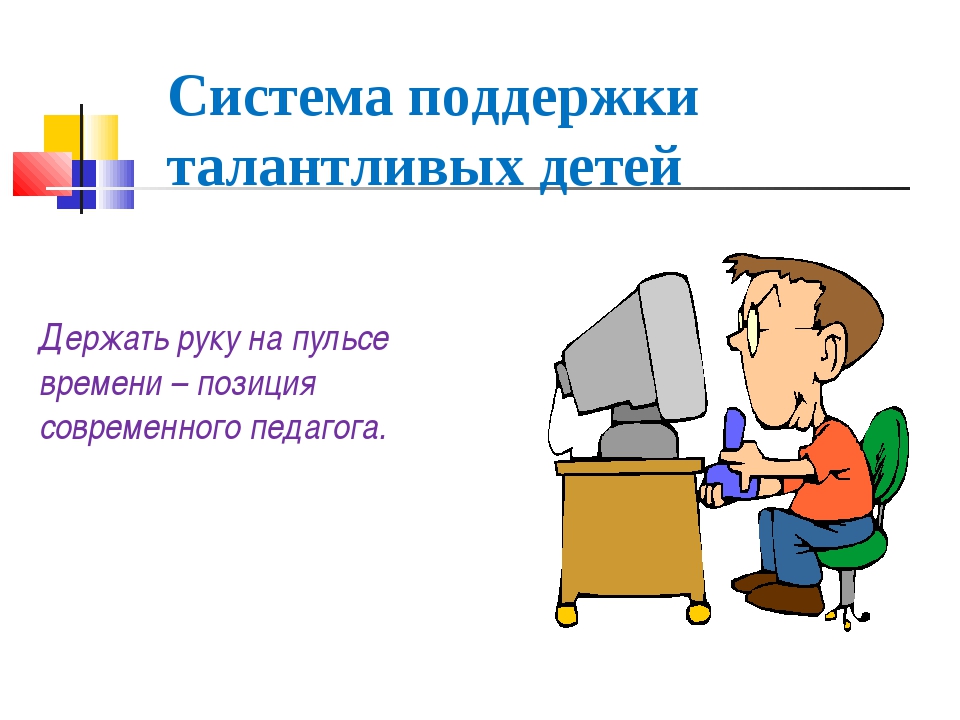 Система поддержки талантливых детей

Держать руку на пульсе времени – позиция современного педагога.